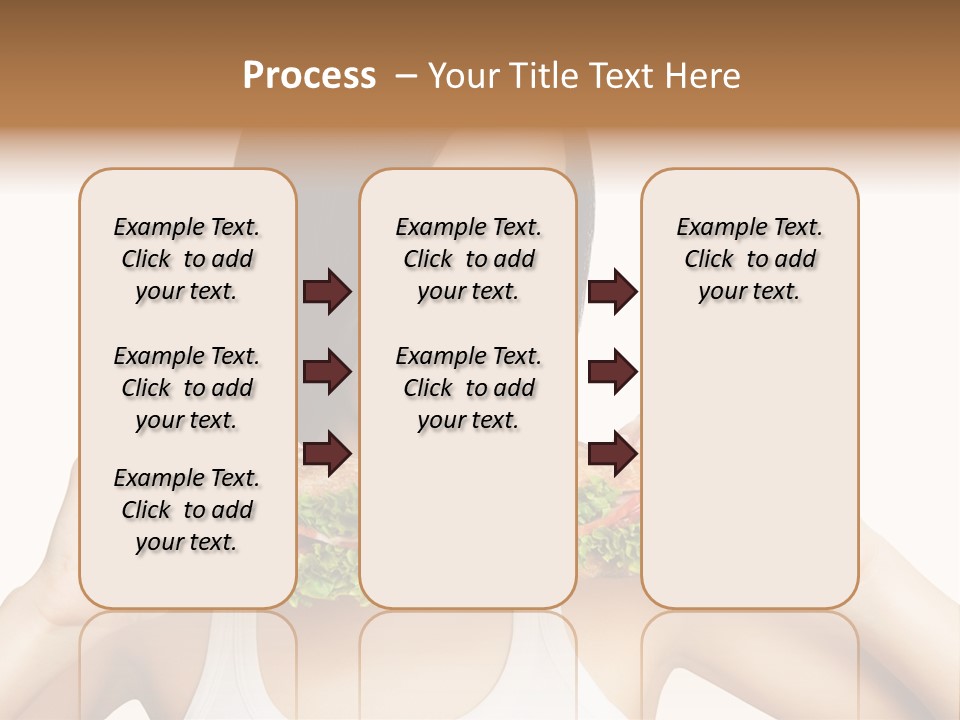 Process – Your Title Text Here

Example Text. Click to add your text.

Example Text. Click to add your text.

Example Text. Click to add your text.

Example Text. Click to add your text.

Example Text. Click to add your text.

Example Text. Click to add your text.